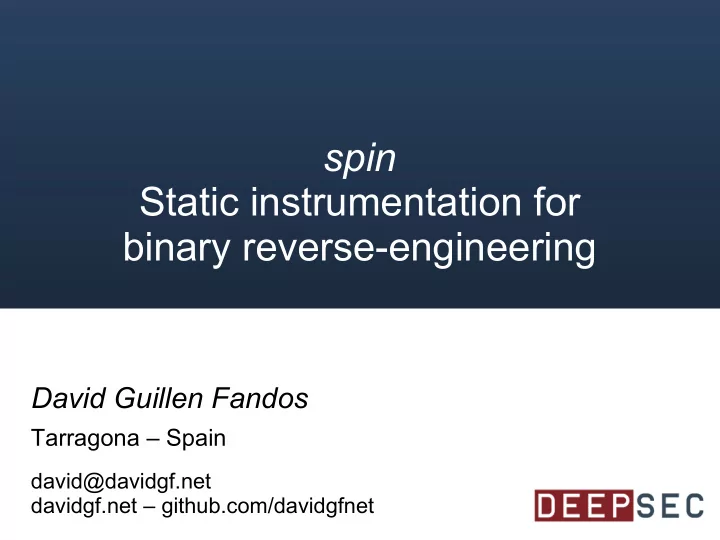 spin
Static instrumentation for binary reverse-engineering

David Guillen Fandos

Tarragona – Spain

david@davidgf.net
davidgf.net – github.com/davidgfnet

DEEPSEC